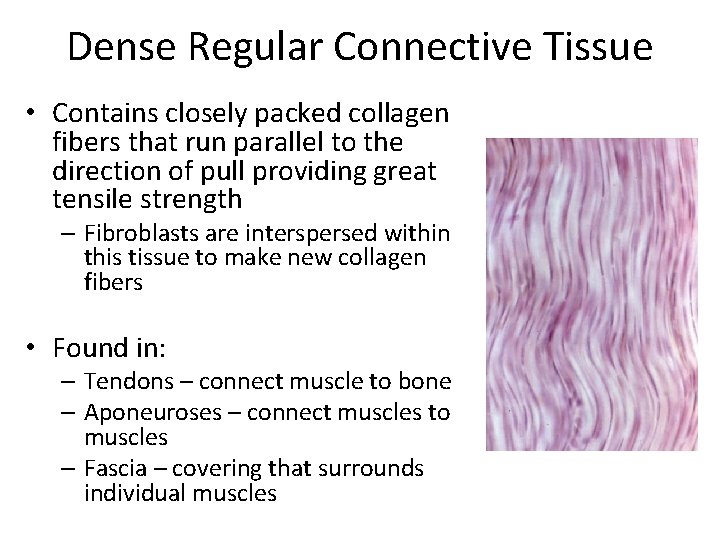 Dense Regular Connective Tissue

• Contains closely packed collagen fibers that run parallel to the direction of pull providing great tensile strength
– Fibroblasts are interspersed within this tissue to make new collagen fibers

• Found in:
– Tendons – connect muscle to bone
– Aponeuroses – connect muscles to muscles
– Fascia – covering that surrounds individual muscles